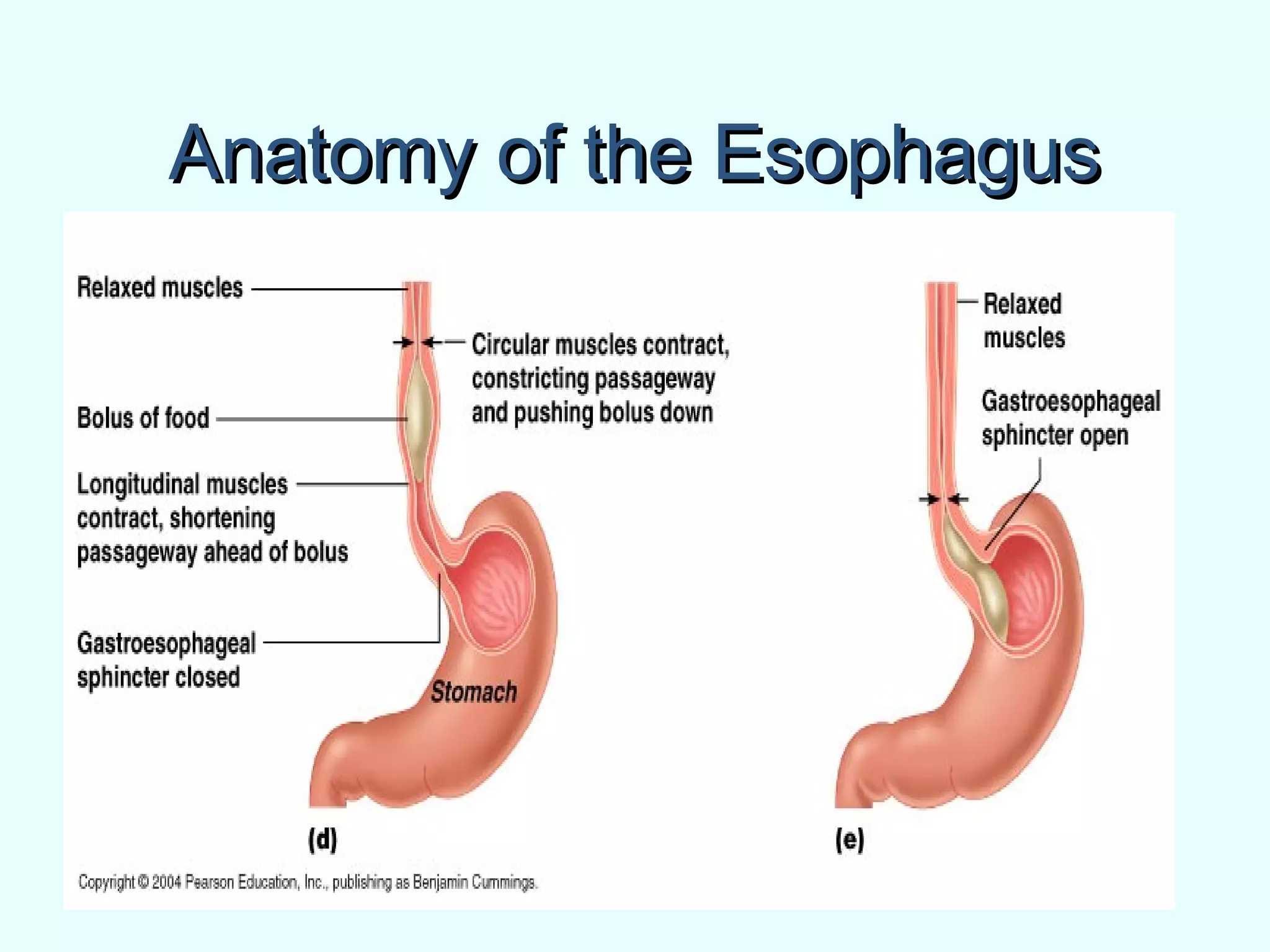 Anatomy of the Esophagus

Relaxed muscles

Circular muscles contract, constricting passageway and pushing bolus down

Bolus of food

Longitudinal muscles contract, shortening passageway ahead of bolus

Gastroesophageal sphincter closed

Stomach

(d)

Relaxed muscles

Gastroesophageal sphincter open

(e)

Copyright © 2004 Pearson Education, Inc., publishing as Benjamin Cummings.